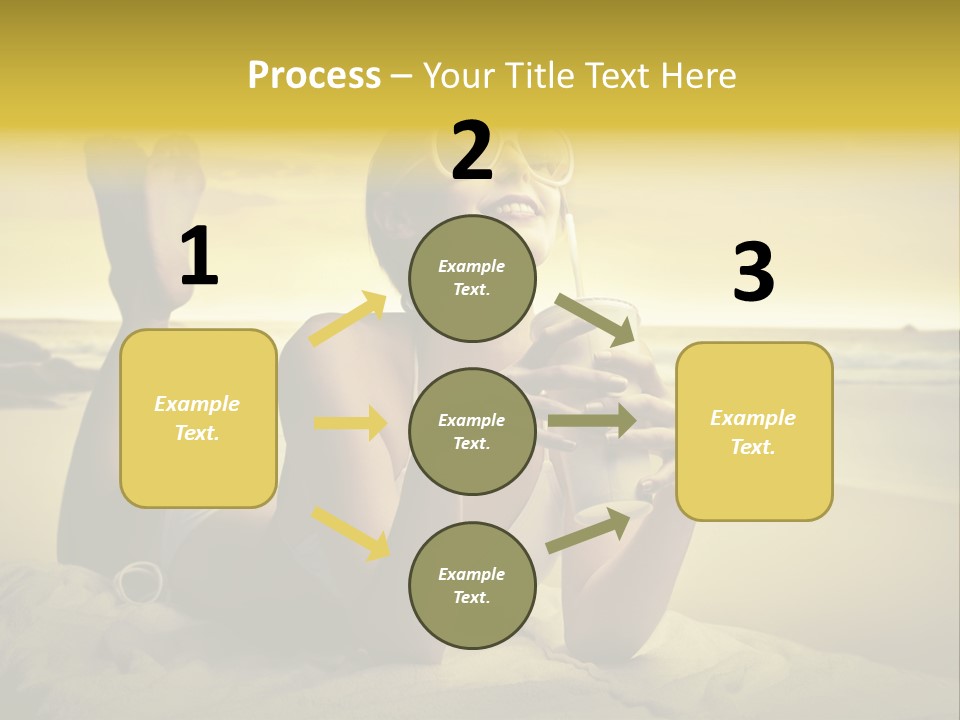 Process – Your Title Text Here

1

Example Text.

2

Example Text.

Example Text.

Example Text.

3

Example Text.